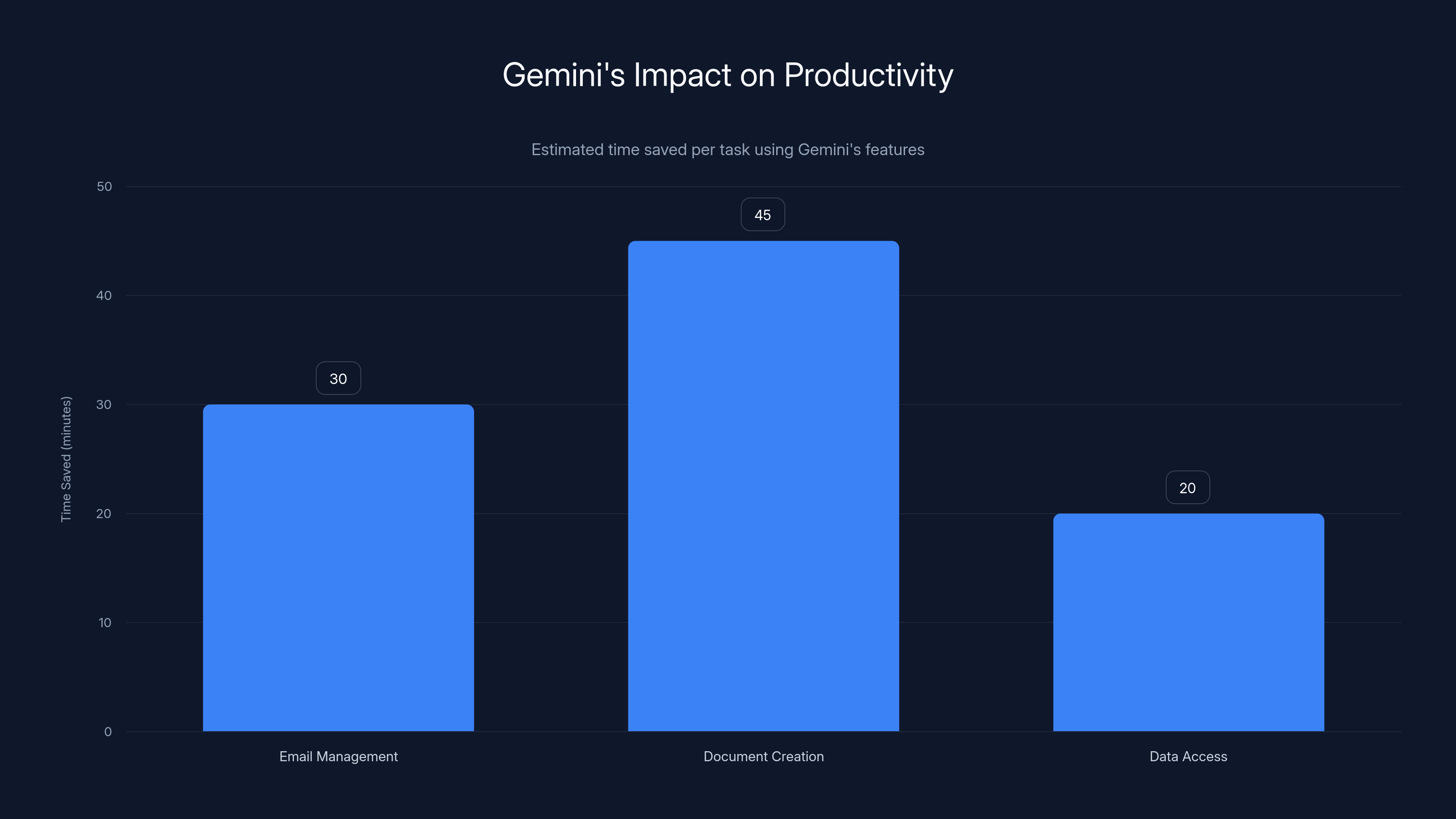 Gemini's Impact on Productivity

Estimated time saved per task using Gemini's features

Time Saved (minutes)

50
40
30
20
10
0

30
45
20

Email Management
Document Creation
Data Access